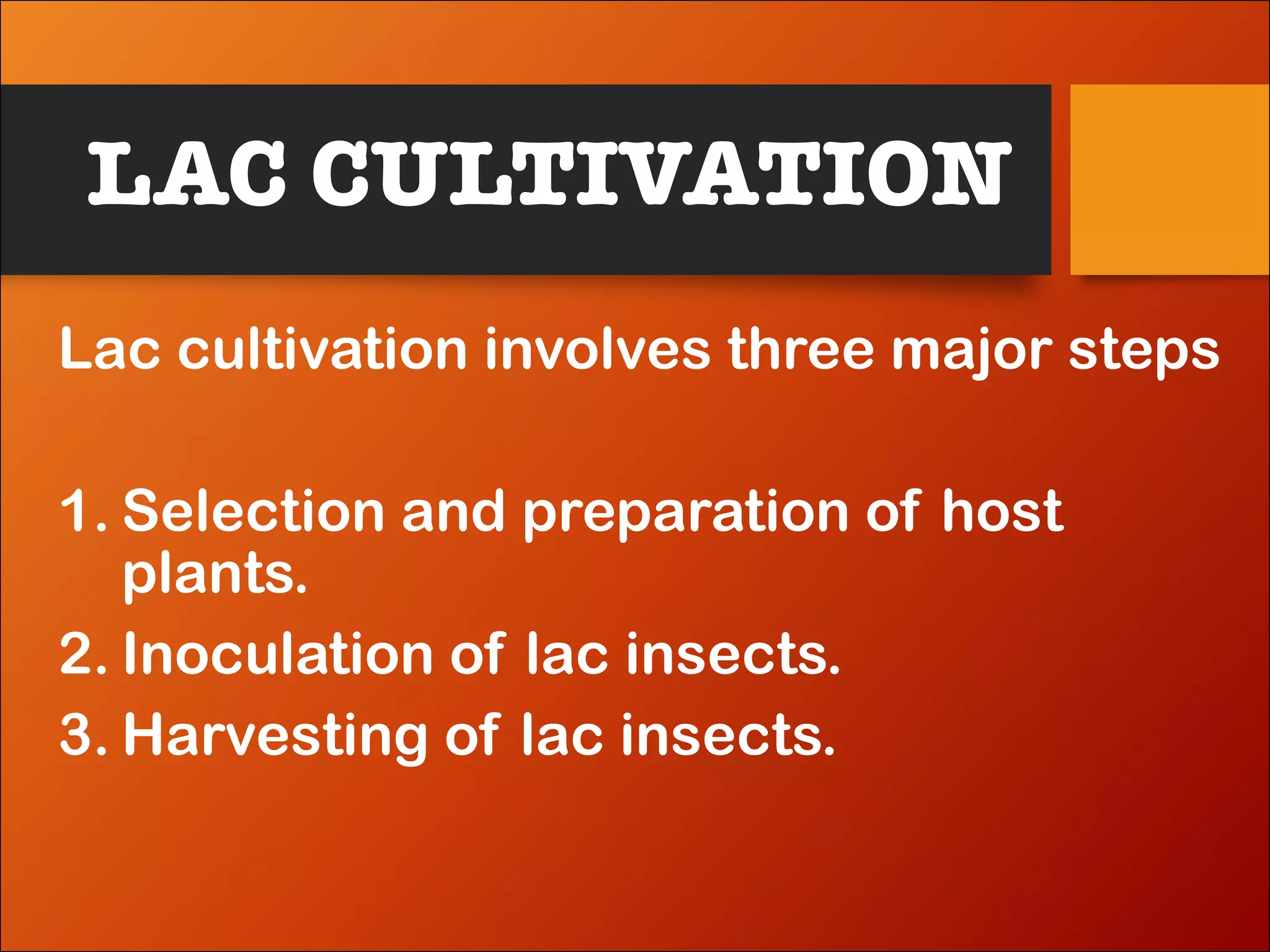 LAC CULTIVATION

Lac cultivation involves three major steps

1. Selection and preparation of host plants.
2. Inoculation of lac insects.
3. Harvesting of lac insects.